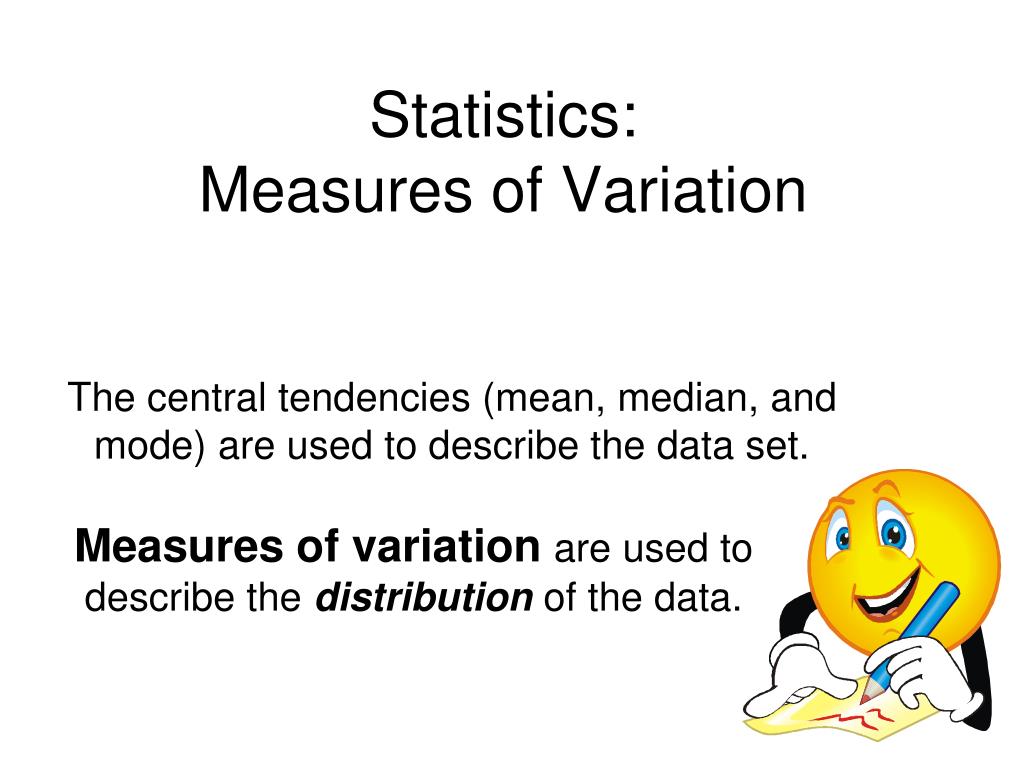 Statistics:
Measures of Variation

The central tendencies (mean, median, and mode) are used to describe the data set.

Measures of variation are used to describe the distribution of the data.